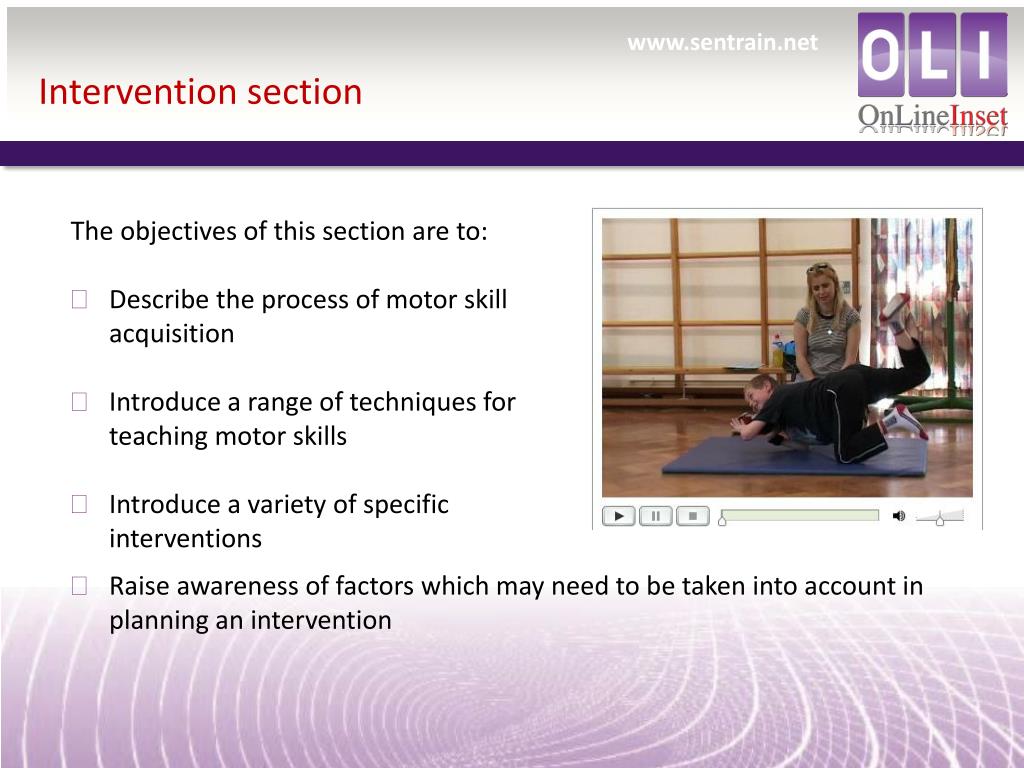 www.sentrain.net

OLI
OnLineInset

Intervention section

The objectives of this section are to:

 Describe the process of motor skill acquisition

 Introduce a range of techniques for teaching motor skills

 Introduce a variety of specific interventions

 Raise awareness of factors which may need to be taken into account in planning an intervention